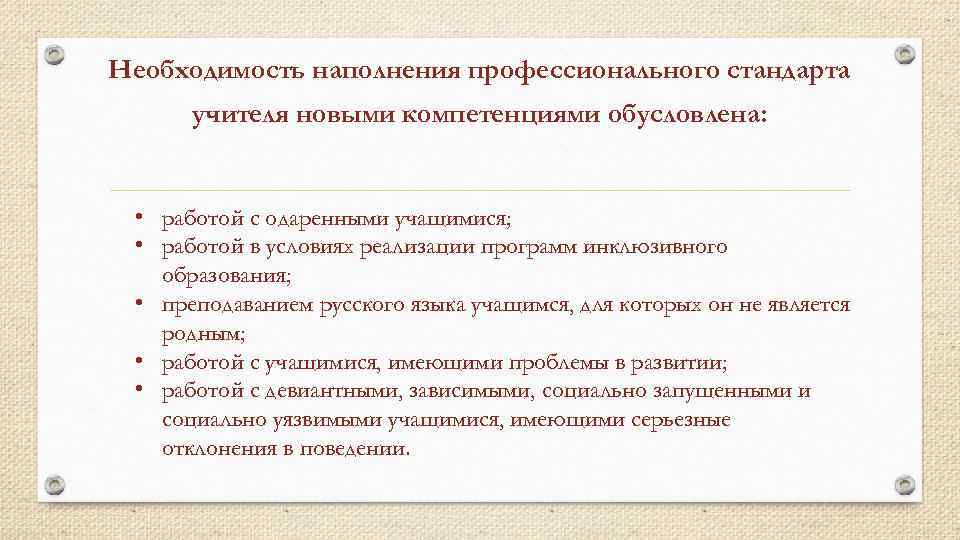 Необходимость наполнения профессионального стандарта учителя новыми компетенциями обусловлена:

• работой с одаренными учащимися;
• работой в условиях реализации программ инклюзивного образования;
• преподаванием русского языка учащимся, для которых он не является родным;
• работой с учащимися, имеющими проблемы в развитии;
• работой с девиантными, зависимыми, социально запущенными и социально уязвимыми учащимися, имеющими серьезные отклонения в поведении.